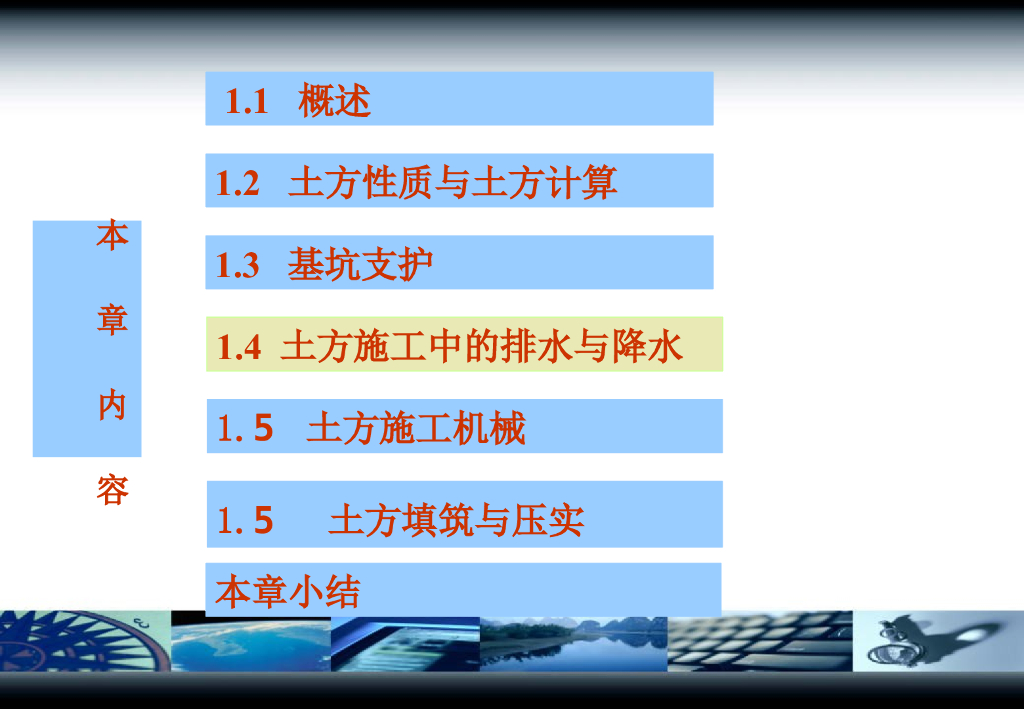 本章内容

1.1 概述

1.2 土方性质与土方计算

1.3 基坑支护

1.4 土方施工中的排水与降水

1.5 土方施工机械

1.5 土方填筑与压实

本章小结